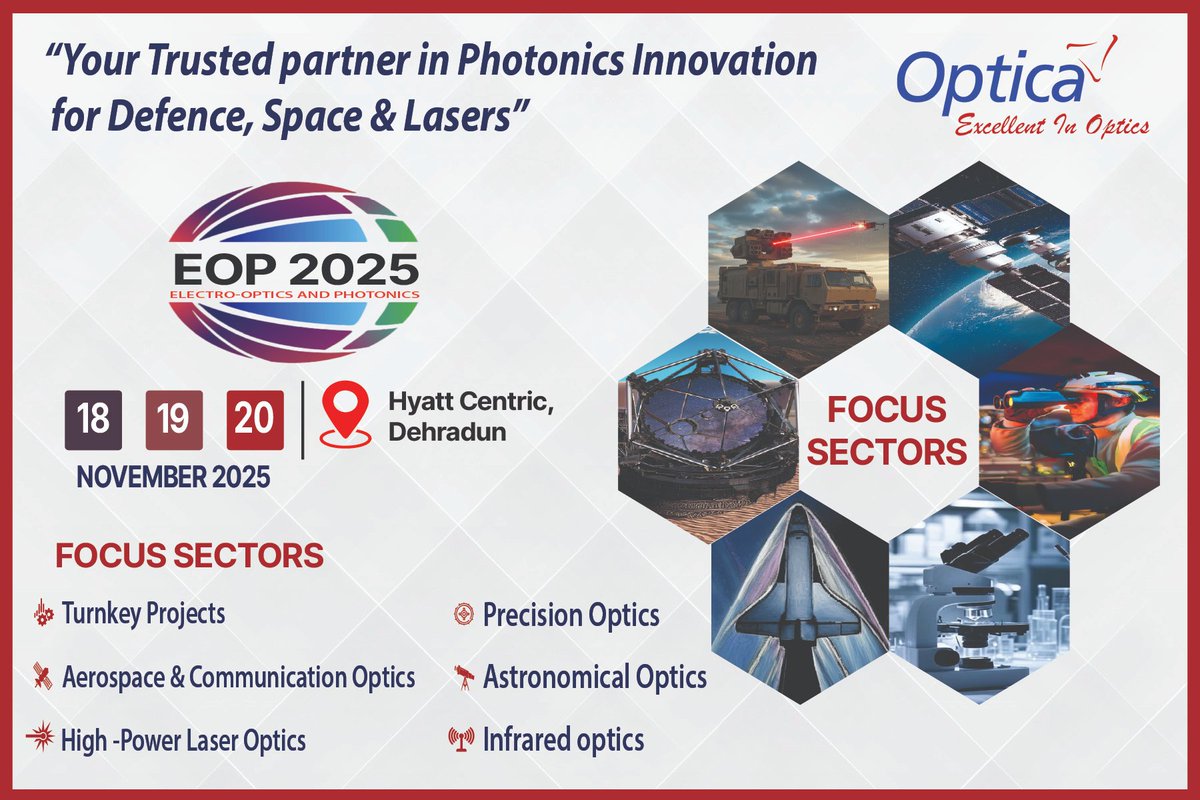 "Your Trusted partner in Photonics Innovation for Defence, Space & Lasers"

Optica
Excellent In Optics

EOP 2025
ELECTRO-OPTICS AND PHOTONICS

18 19 20
NOVEMBER 2025

Hyatt Centric, Dehradun

FOCUS SECTORS

FOCUS SECTORS

Turnkey Projects

Aerospace & Communication Optics

High -Power Laser Optics

Precision Optics

Astronomical Optics

Infrared optics